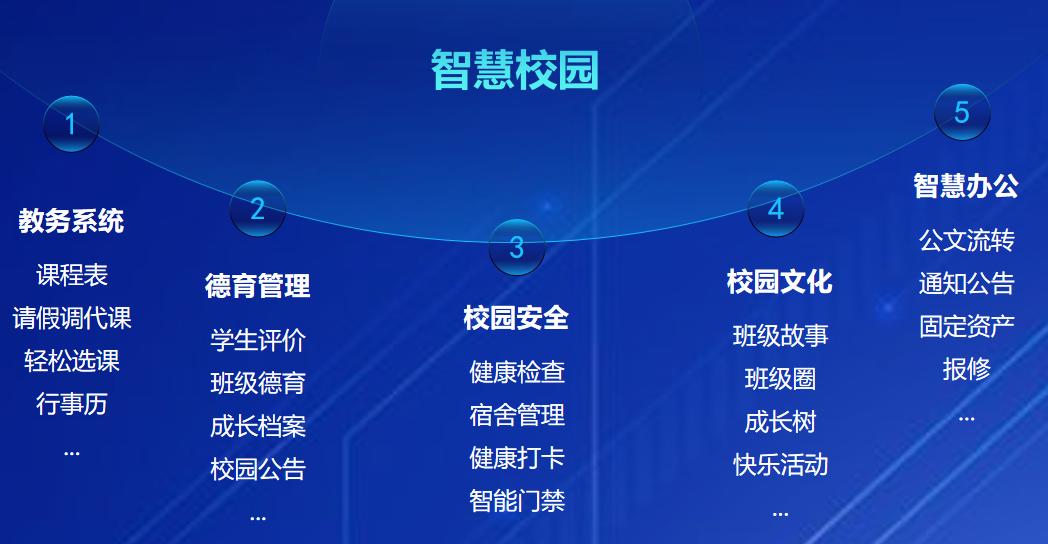 智慧校园

1

教务系统

课程表
请假调代课
轻松选课
行事历
...

2

德育管理

学生评价
班级德育
成长档案
校园公告
...

3

校园安全

健康检查
宿舍管理
健康打卡
智能门禁

4

校园文化

班级故事
班级圈
成长树
快乐活动
...

5

智慧办公

公文流转
通知公告
固定资产
报修
...